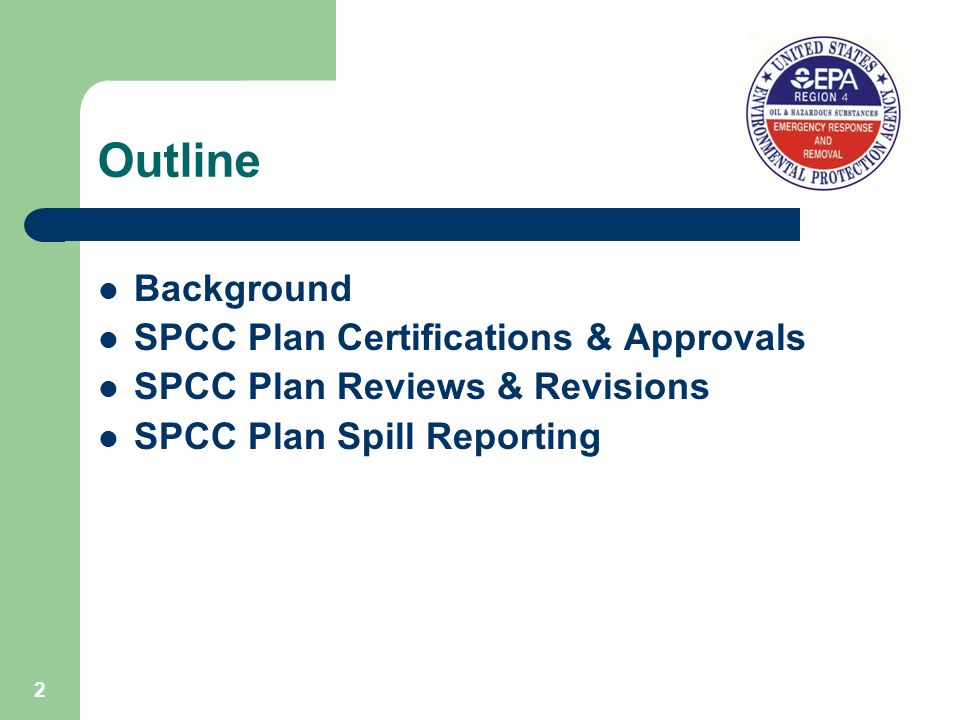 UNITED STATES ENVIRONMENTAL PROTECTION AGENCY
EPA
REGION 4
OIL & HAZARDOUS SUBSTANCES
EMERGENCY RESPONSE AND REMOVAL

Outline

- Background
- SPCC Plan Certifications & Approvals
- SPCC Plan Reviews & Revisions
- SPCC Plan Spill Reporting

2